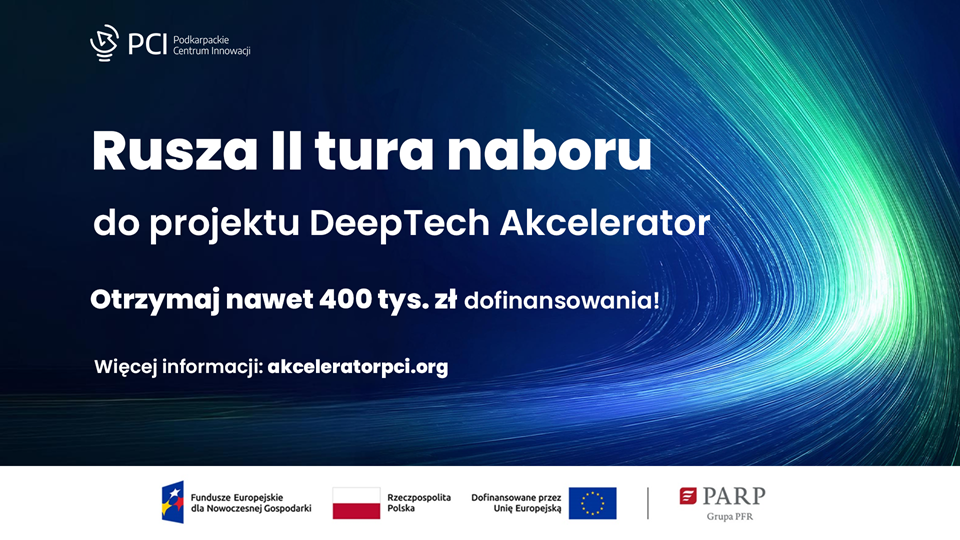 PCI Podkarpackie Centrum Innowacji

Rusza II tura naboru

do projektu DeepTech Akcelerator

Otrzymaj nawet 400 tys. zł dofinansowania!

Więcej informacji: akceleratorpci.org

Fundusze Europejskie dla Nowoczesnej Gospodarki

Rzeczpospolita Polska

Dofinansowane przez Unię Europejską

PARP Grupa PFR